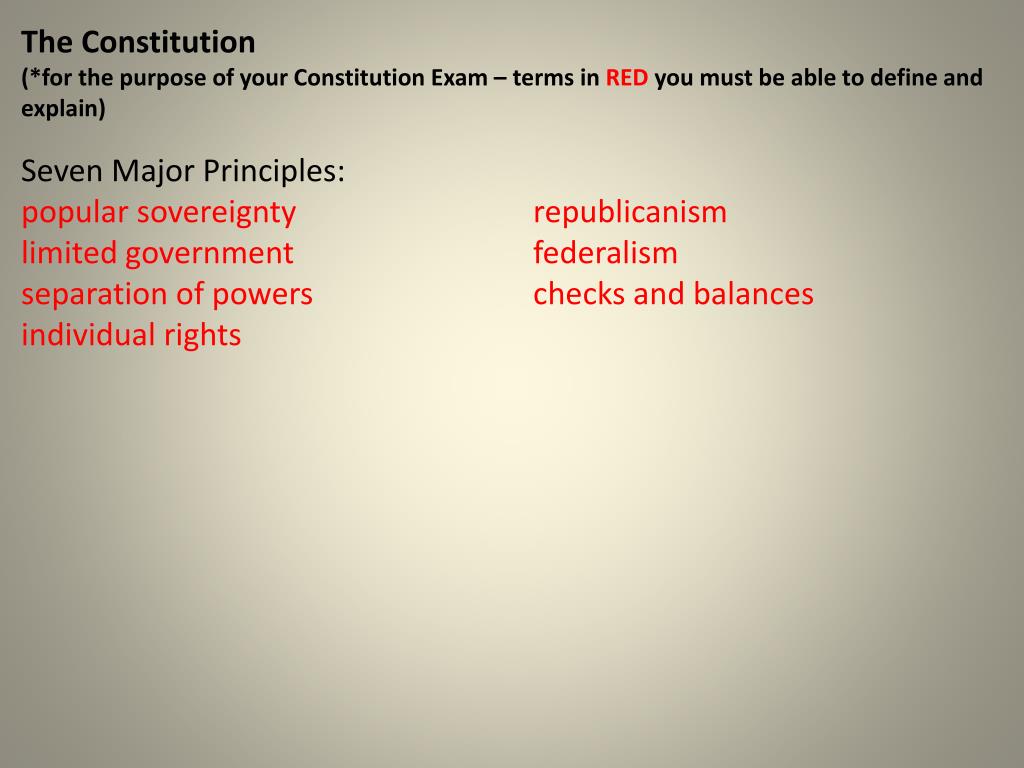 The Constitution
(*for the purpose of your Constitution Exam – terms in RED you must be able to define and explain)

Seven Major Principles:
popular sovereignty
limited government
separation of powers
individual rights

republicanism
federalism
checks and balances